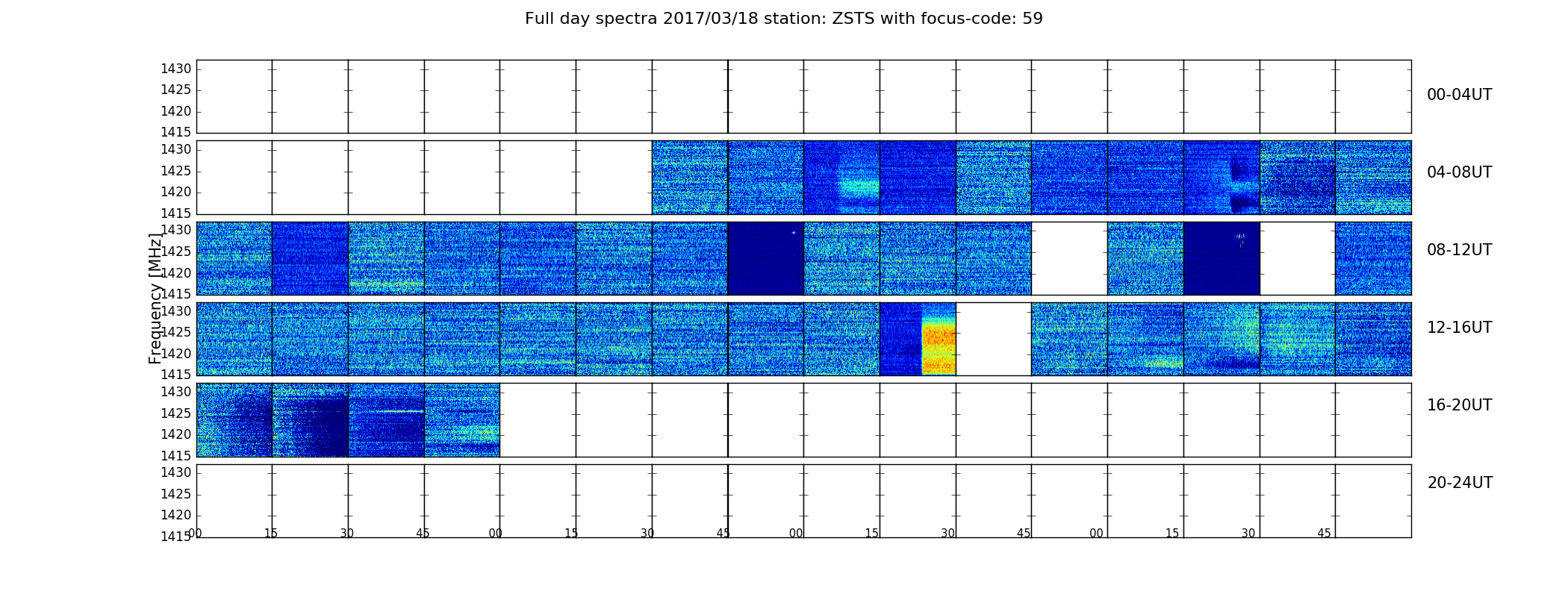 Full day spectra 2017/03/18 station: ZSTS with focus-code: 59

Frequency [MHz]

1430
1425
1420
1415
00-04UT

1430
1425
1420
1415
04-08UT

1430
1425
1420
1415
08-12UT

1430
1425
1420
1415
12-16UT

1430
1425
1420
1415
16-20UT

1430
1425
1420
1415
20-24UT

00 15 30 45 00 15 30 45 00 15 30 45 00 15 30 45